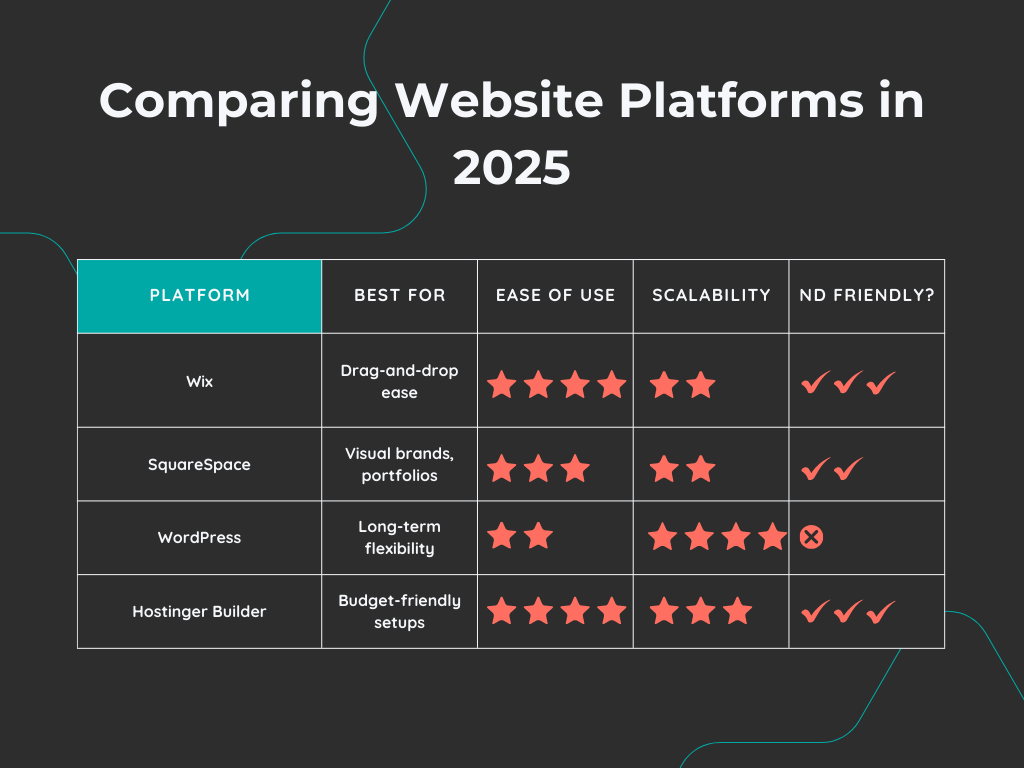 Comparing Website Platforms in 2025

| PLATFORM | BEST FOR | EASE OF USE | SCALABILITY | ND FRIENDLY? |
|---|---|---|---|---|
| Wix | Drag-and-drop ease | ★★★★ | ★★ | ✓✓✓ |
| SquareSpace | Visual brands, portfolios | ★★★ | ★★ | ✓✓ |
| WordPress | Long-term flexibility | ★★ | ★★★★ | ⊗ |
| Hostinger Builder | Budget-friendly setups | ★★★★ | ★★★ | ✓✓✓ |